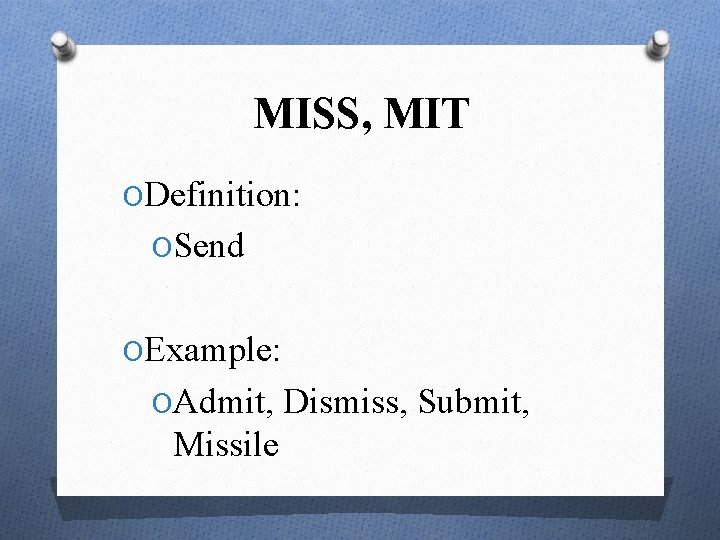 MISS, MIT

Definition:

Send

Example:

Admit, Dismiss, Submit, Missile